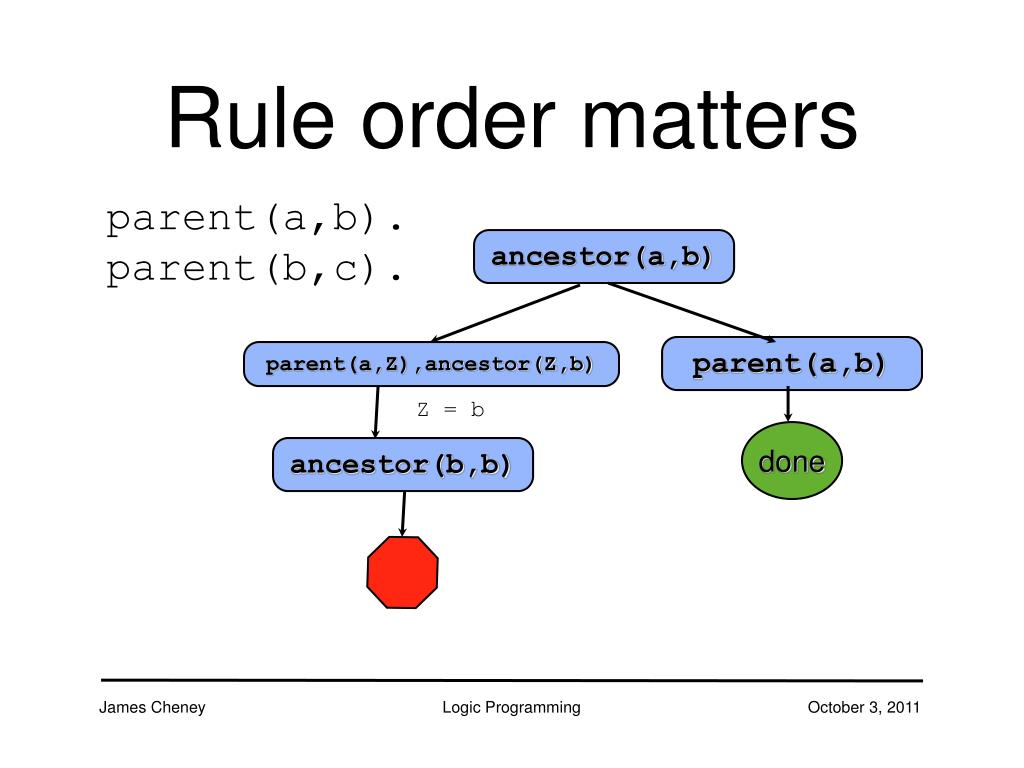 Rule order matters

parent(a,b).
parent(b,c).

ancestor(a,b)

parent(a,Z),ancestor(Z,b)

parent(a,b)

Z = b

ancestor(b,b)

done

James Cheney

Logic Programming

October 3, 2011